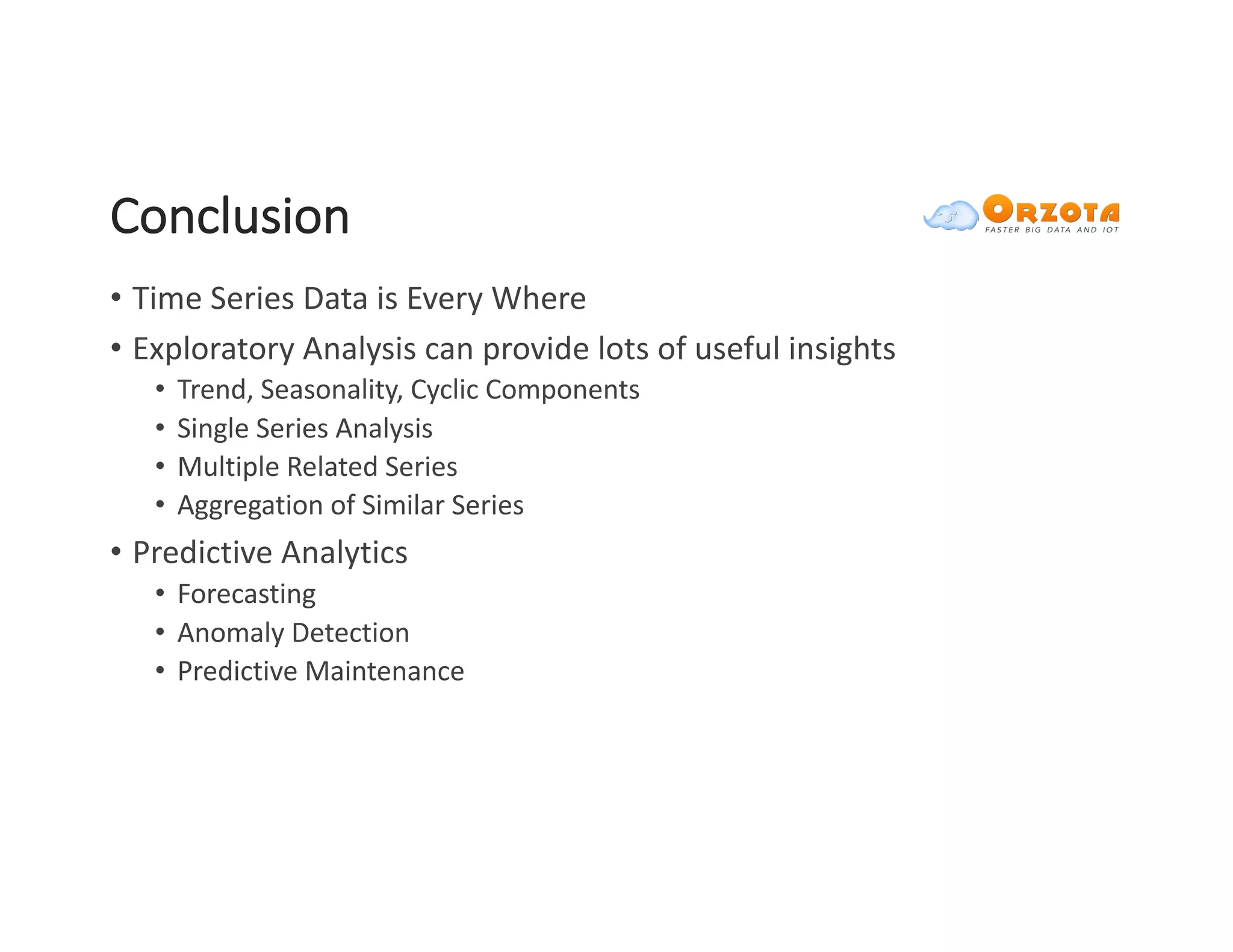 Conclusion

ORZOTA
FASTER BIG DATA AND IOT

• Time Series Data is Every Where
• Exploratory Analysis can provide lots of useful insights
  • Trend, Seasonality, Cyclic Components
  • Single Series Analysis
  • Multiple Related Series
  • Aggregation of Similar Series
• Predictive Analytics
  • Forecasting
  • Anomaly Detection
  • Predictive Maintenance